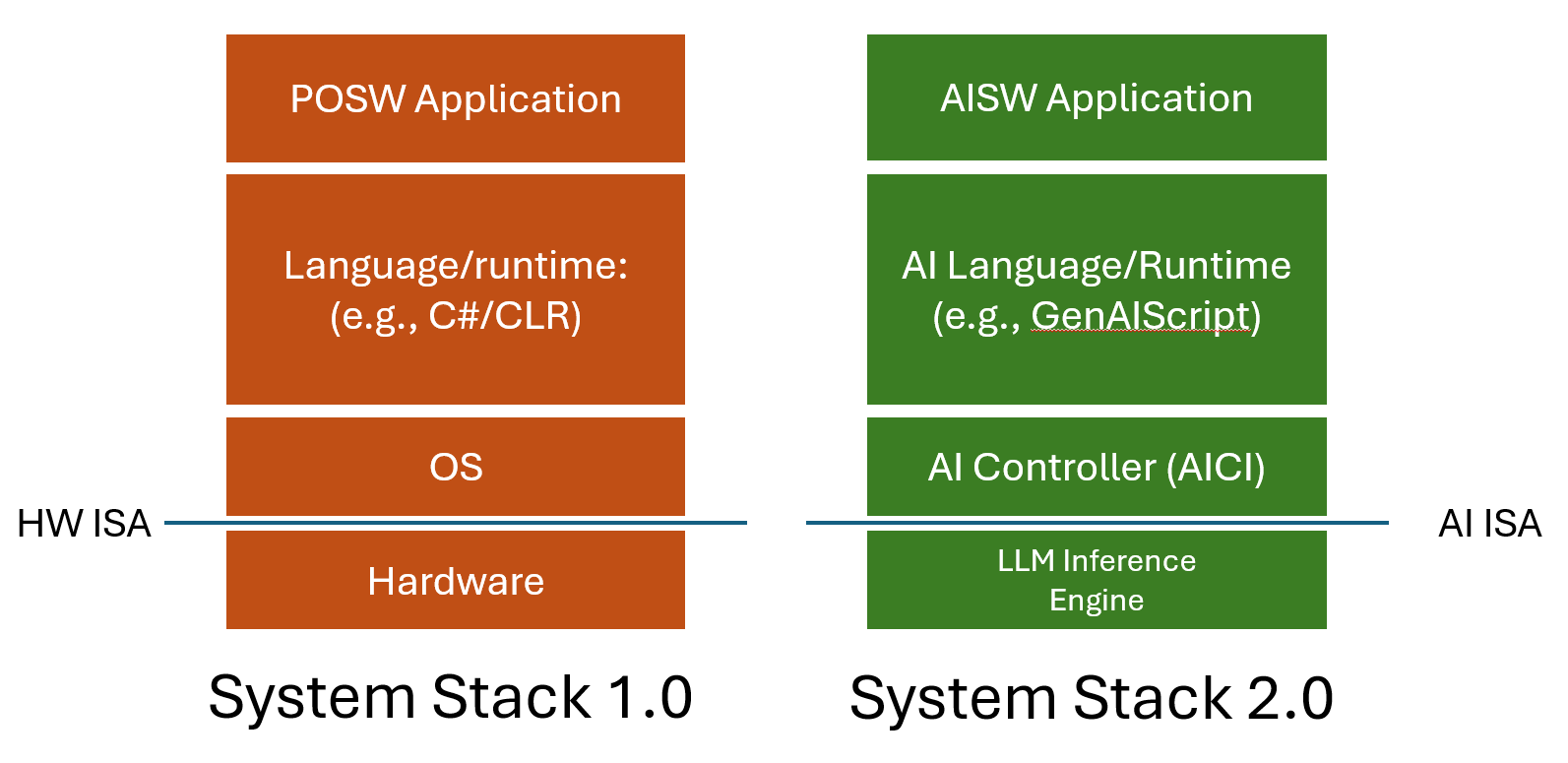 POSW Application

Language/runtime:
(e.g., C#/CLR)

OS

HW ISA

Hardware

System Stack 1.0

AISW Application

AI Language/Runtime
(e.g., GenAIScript)

AI Controller (AICI)

AI ISA

LLM Inference
Engine

System Stack 2.0